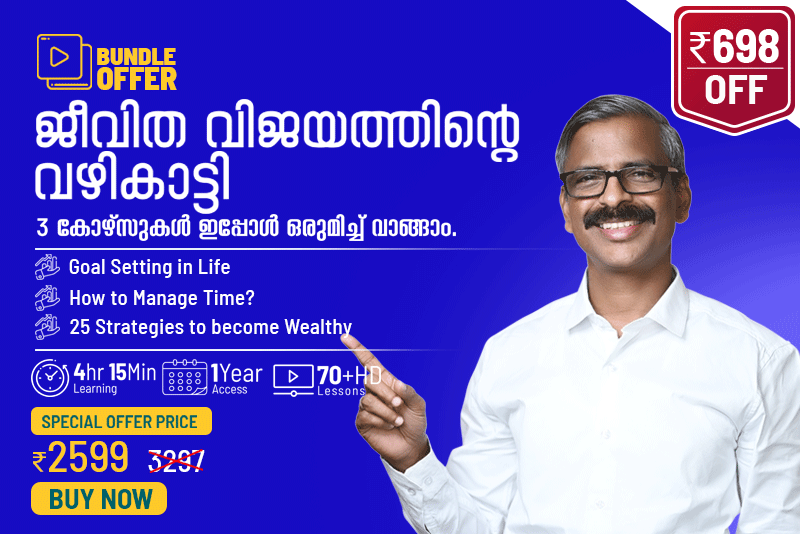 BUNDLE OFFER

₹698 OFF

ജീവിത വിജയത്തിന്റെ വഴികാട്ടി

3 കോഴ്സുകൾ ഇപ്പോൾ ഒരുമിച്ച് വാങ്ങാം.

Goal Setting in Life
How to Manage Time?
25 Strategies to become Wealthy

4hr 15Min Learning
1Year Access
70+HD Lessons

SPECIAL OFFER PRICE

₹2599 3297

BUY NOW